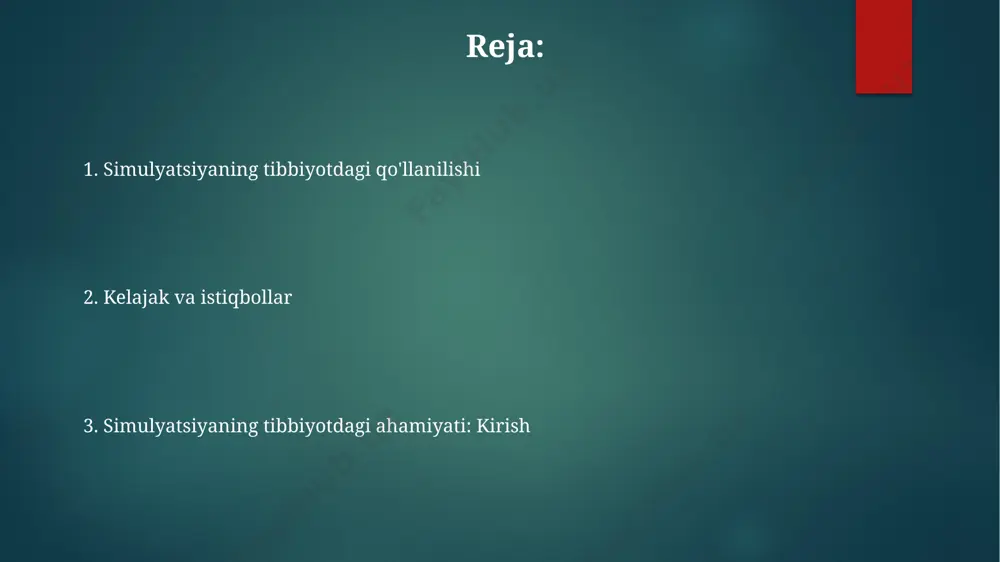 Reja:

1. Simulyatsiyaning tibbiyotdagi qo'llanilishi

2. Kelajak va istiqbollar

3. Simulyatsiyaning tibbiyotdagi ahamiyati: Kirish